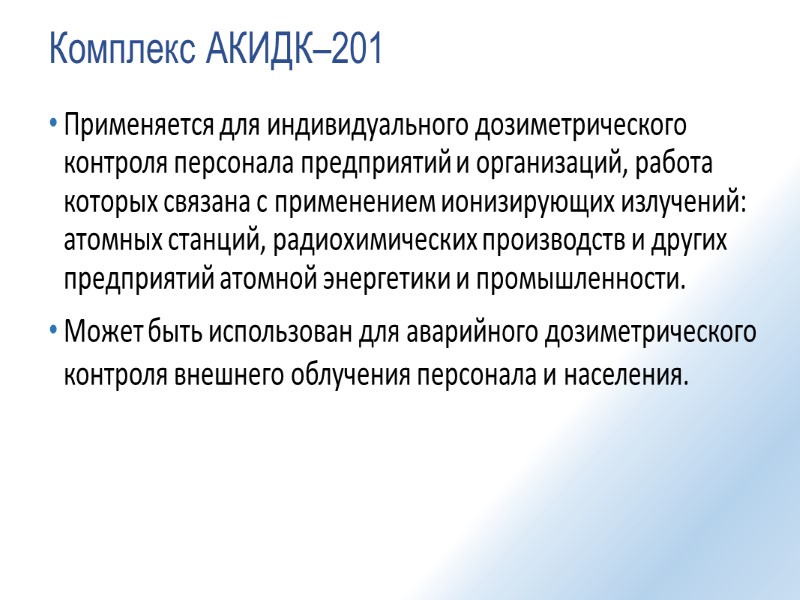 Комплекс АКИДК–201

• Применяется для индивидуального дозиметрического контроля персонала предприятий и организаций, работа которых связана с применением ионизирующих излучений: атомных станций, радиохимических производств и других предприятий атомной энергетики и промышленности.

• Может быть использован для аварийного дозиметрического контроля внешнего облучения персонала и населения.